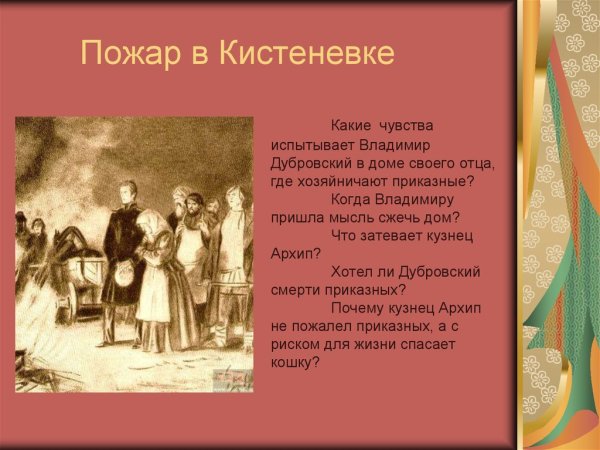 Пожар в Кистеневке

Какие чувства испытывает Владимир Дубровский в доме своего отца, где хозяйничают приказные?

Когда Владимиру пришла мысль сжечь дом?

Что затевает кузнец Архип?

Хотел ли Дубровский смерти приказных?

Почему кузнец Архип не пожалел приказных, а с риском для жизни спасает кошку?